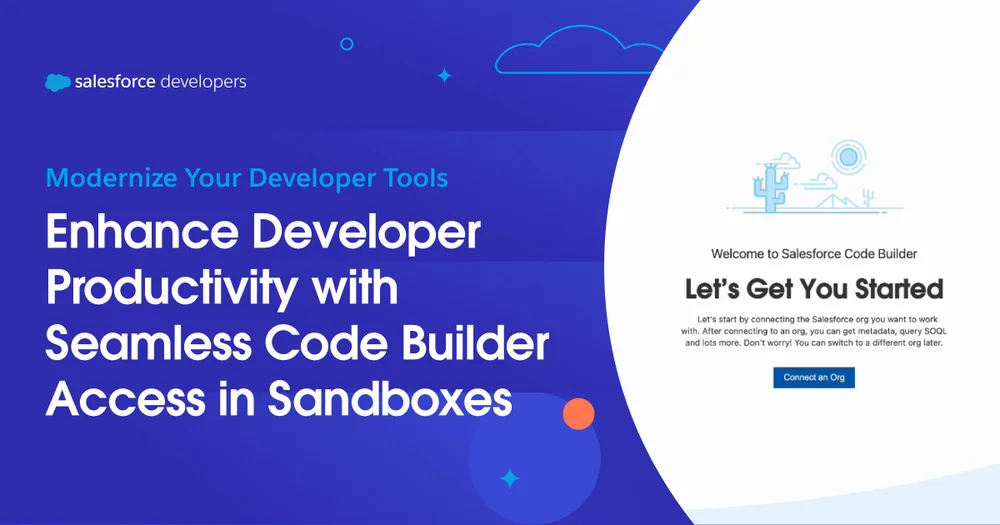 salesforce developers

Modernize Your Developer Tools

Enhance Developer Productivity with Seamless Code Builder Access in Sandboxes

Welcome to Salesforce Code Builder

Let's Get You Started

Let's start by connecting the Salesforce org you want to work with. After connecting to an org, you can get metadata, query SOQL and lots more. Don't worry! You can switch to a different org later.

Connect an Org